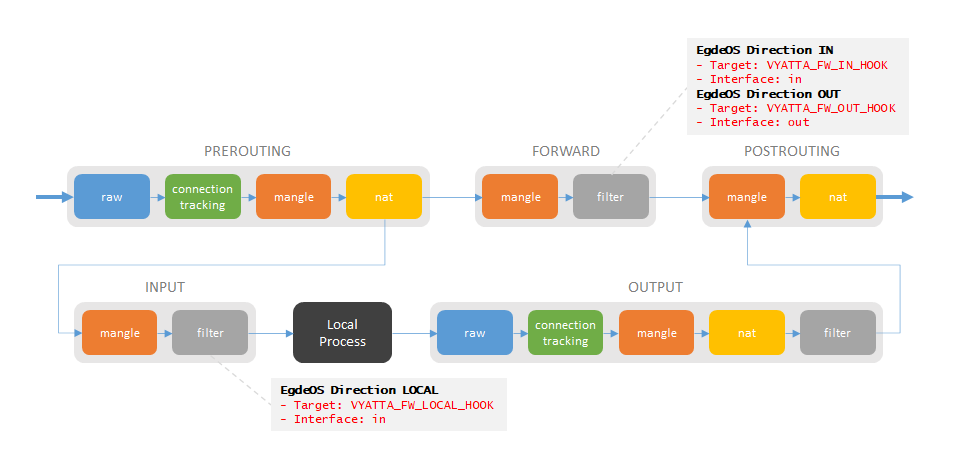 EgdeOS Direction IN
- Target: VYATTA_FW_IN_HOOK
- Interface: in
EgdeOS Direction OUT
- Target: VYATTA_FW_OUT_HOOK
- Interface: out

PREROUTING
raw
connection tracking
mangle
nat

FORWARD
mangle
filter

POSTROUTING
mangle
nat

INPUT
mangle
filter

Local Process

OUTPUT
raw
connection tracking
mangle
nat
filter

EgdeOS Direction LOCAL
- Target: VYATTA_FW_LOCAL_HOOK
- Interface: in